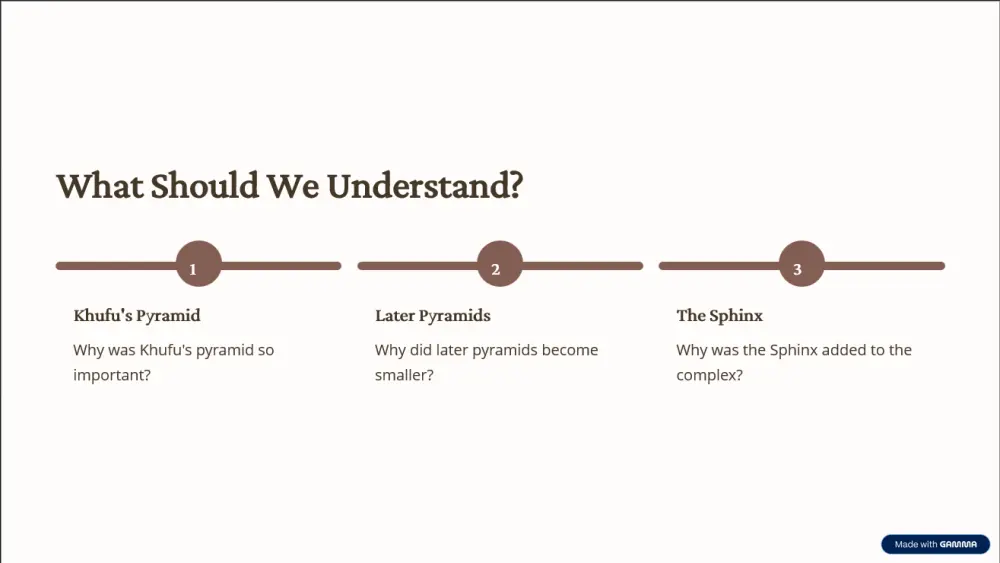 What Should We Understand?

1

Khufu's Pyramid

Why was Khufu's pyramid so important?

2

Later Pyramids

Why did later pyramids become smaller?

3

The Sphinx

Why was the Sphinx added to the complex?

Made with GAMMA